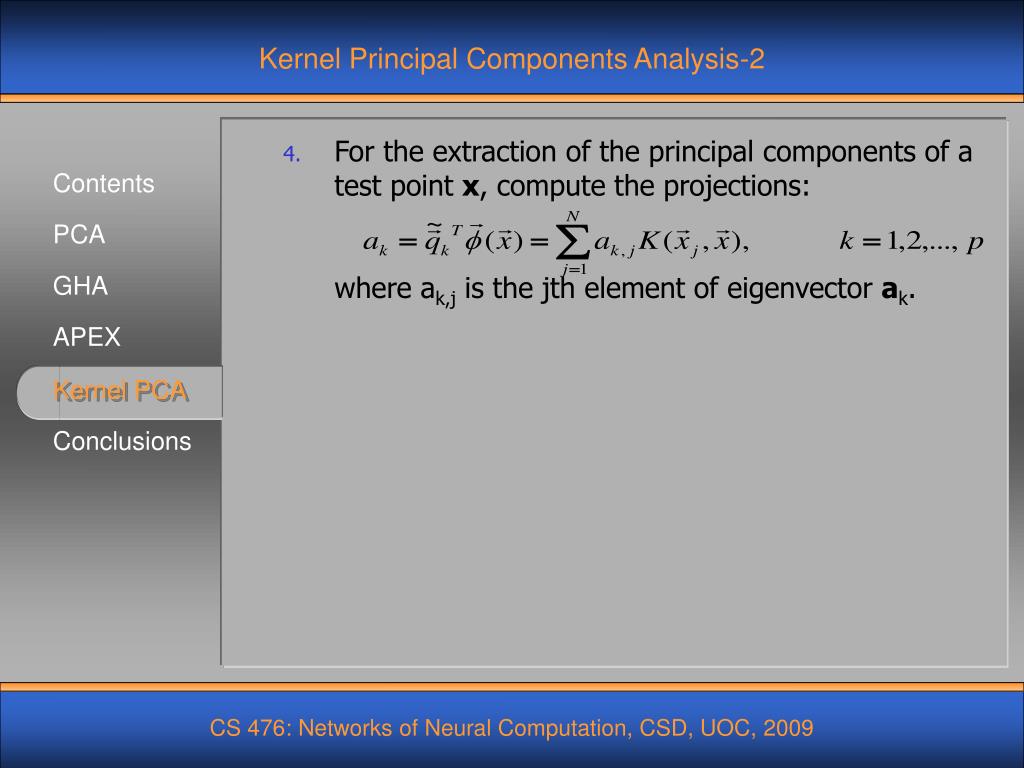 Kernel Principal Components Analysis-2

Contents

PCA

GHA

APEX

Kernel PCA

Conclusions

4. For the extraction of the principal components of a test point **x**, compute the projections:

$a_k = \tilde{\vec{q}}_k^{\,T} \vec{\phi}(\vec{x}) = \sum_{j=1}^{N} a_{k,j} K(\vec{x}_j, \vec{x}), \qquad k = 1,2,..., p$

where $a_{k,j}$ is the jth element of eigenvector $\mathbf{a}_k$.

CS 476: Networks of Neural Computation, CSD, UOC, 2009